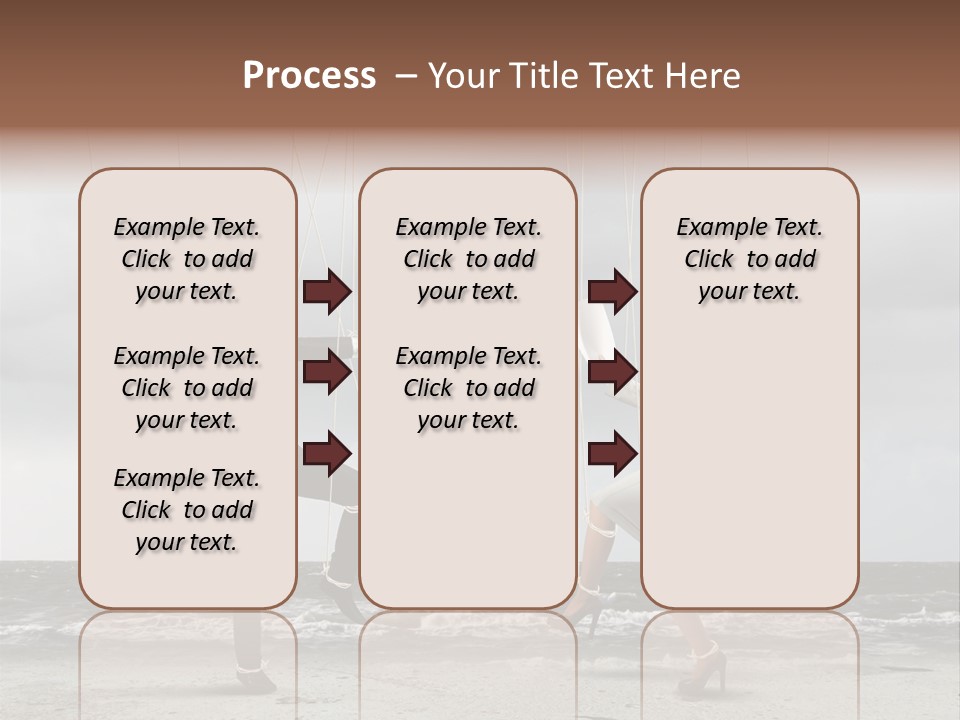 Process – Your Title Text Here

Example Text. Click to add your text.

Example Text. Click to add your text.

Example Text. Click to add your text.

Example Text. Click to add your text.

Example Text. Click to add your text.

Example Text. Click to add your text.